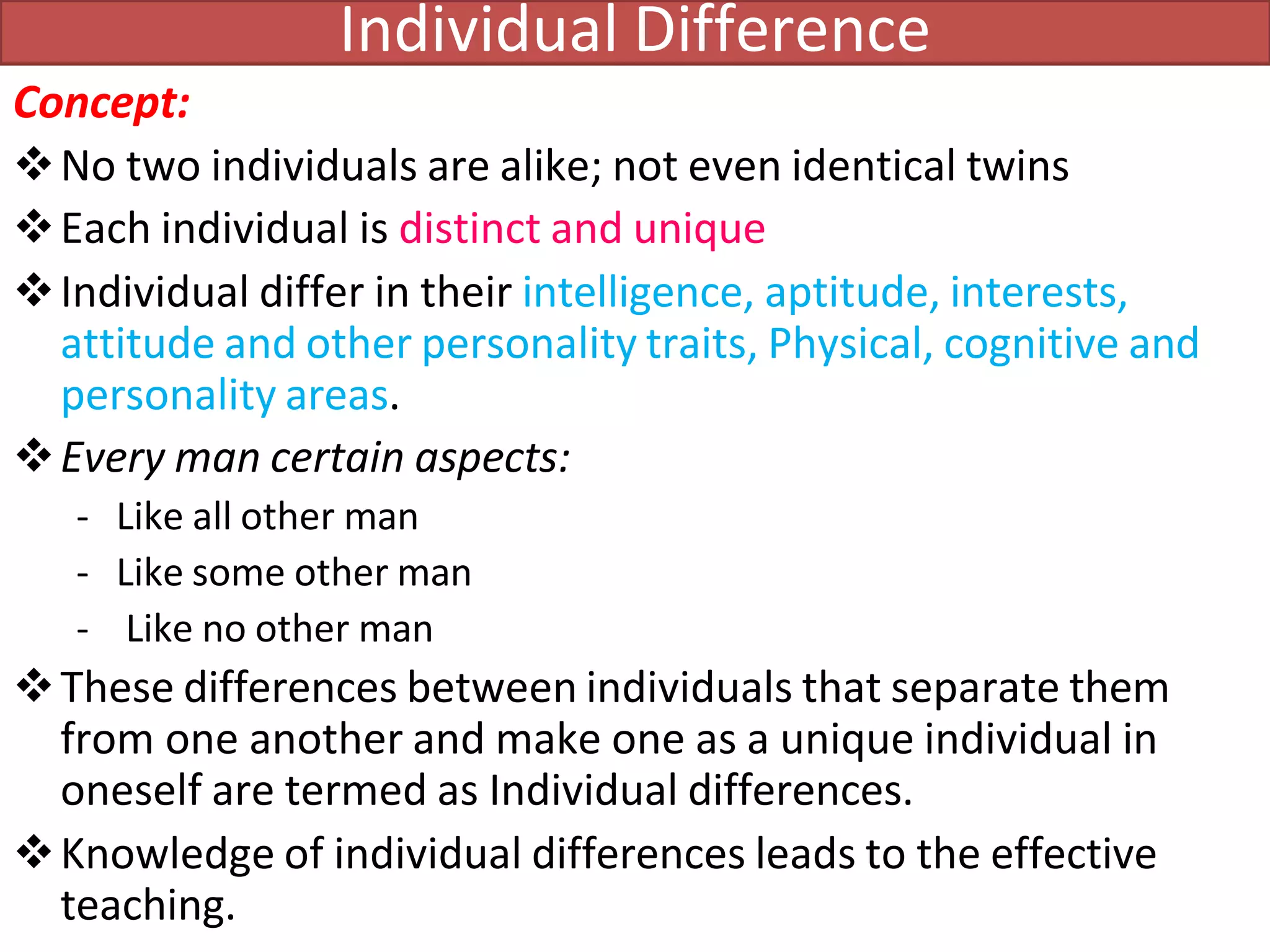 Individual Difference

Concept:

❖ No two individuals are alike; not even identical twins

❖ Each individual is distinct and unique

❖ Individual differ in their intelligence, aptitude, interests, attitude and other personality traits, Physical, cognitive and personality areas.

❖ Every man certain aspects:

- Like all other man
- Like some other man
- Like no other man

❖ These differences between individuals that separate them from one another and make one as a unique individual in oneself are termed as Individual differences.

❖ Knowledge of individual differences leads to the effective teaching.